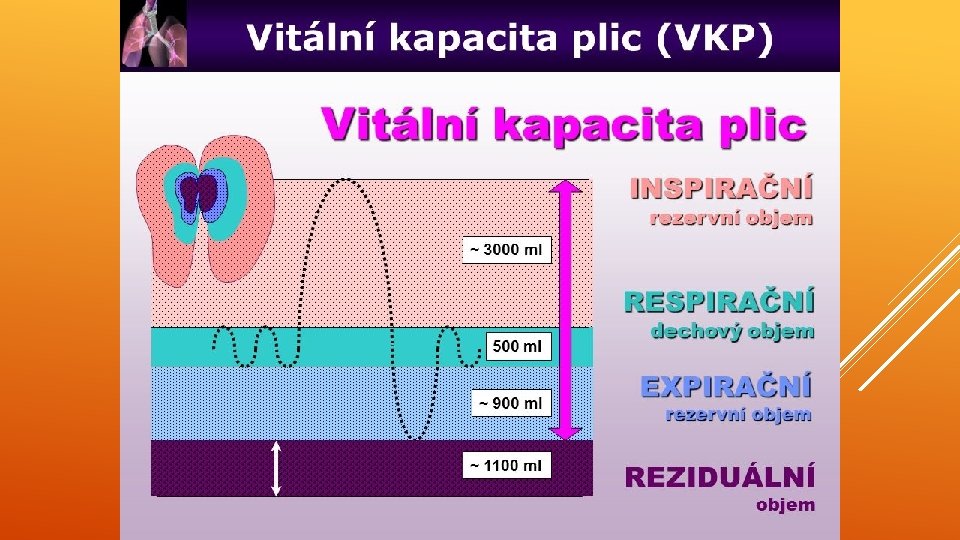 Vitální kapacita plic (VKP)

Vitální kapacita plic

~ 3000 ml

500 ml

~ 900 ml

~ 1100 ml

INSPIRAČNÍ
rezervní objem

RESPIRAČNÍ
dechový objem

EXPIRAČNÍ
rezervní objem

REZIDUÁLNÍ
objem